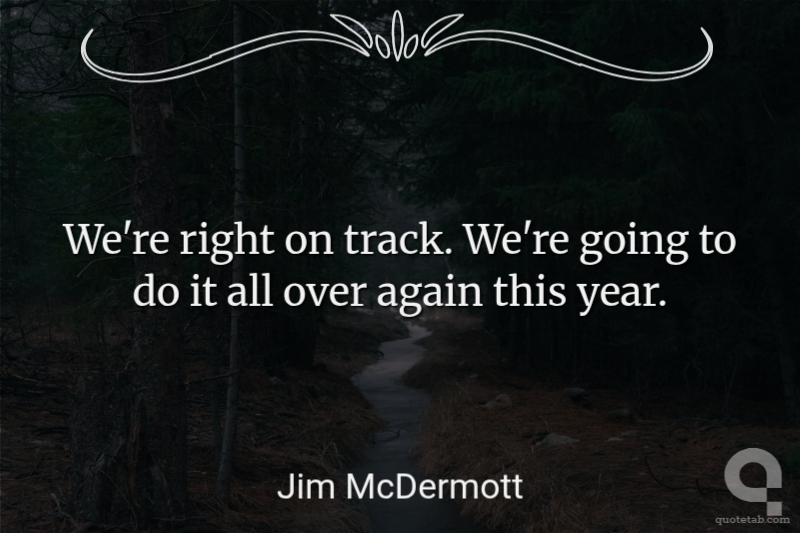 We're right on track. We're going to do it all over again this year.

Jim McDermott

quotetab.com